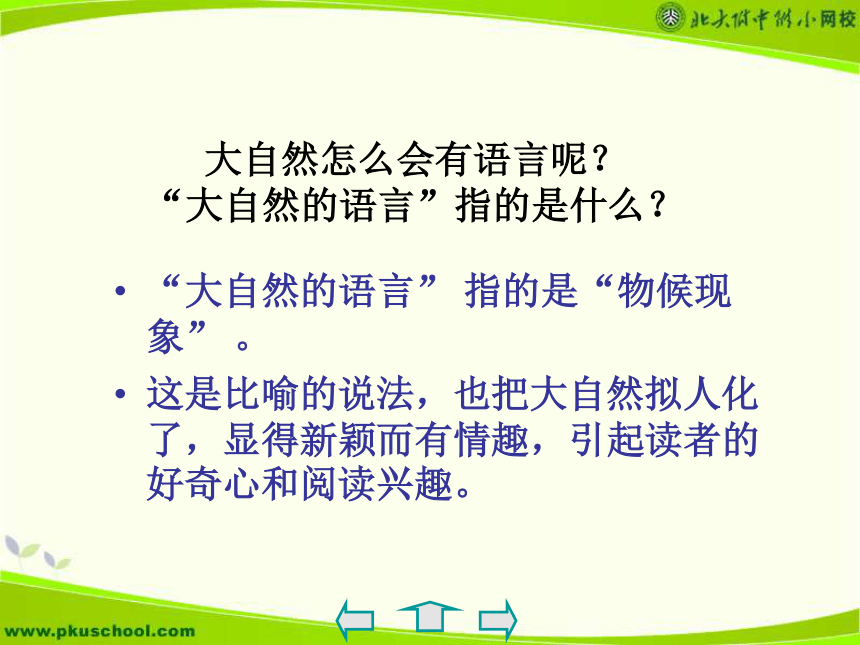 北大附中附小网校

大自然怎么会有语言呢？
“大自然的语言”指的是什么？

• “大自然的语言” 指的是“物候现象”。
• 这是比喻的说法，也把大自然拟人化了，显得新颖而有情趣，引起读者的好奇心和阅读兴趣。

www.pkuschool.com